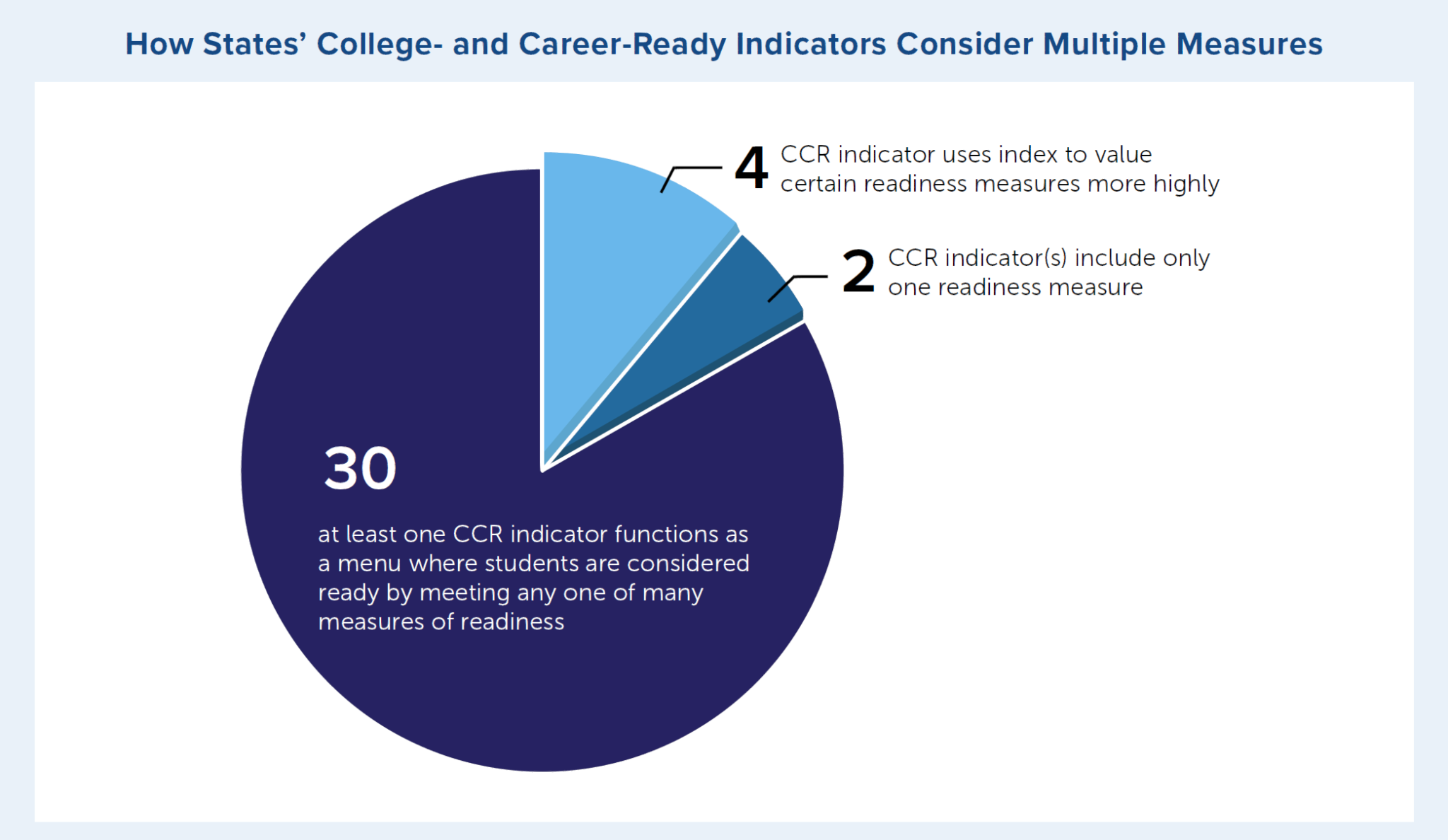 How States' College- and Career-Ready Indicators Consider Multiple Measures

4 CCR indicator uses index to value certain readiness measures more highly

2 CCR indicator(s) include only one readiness measure

30

at least one CCR indicator functions as a menu where students are considered ready by meeting any one of many measures of readiness